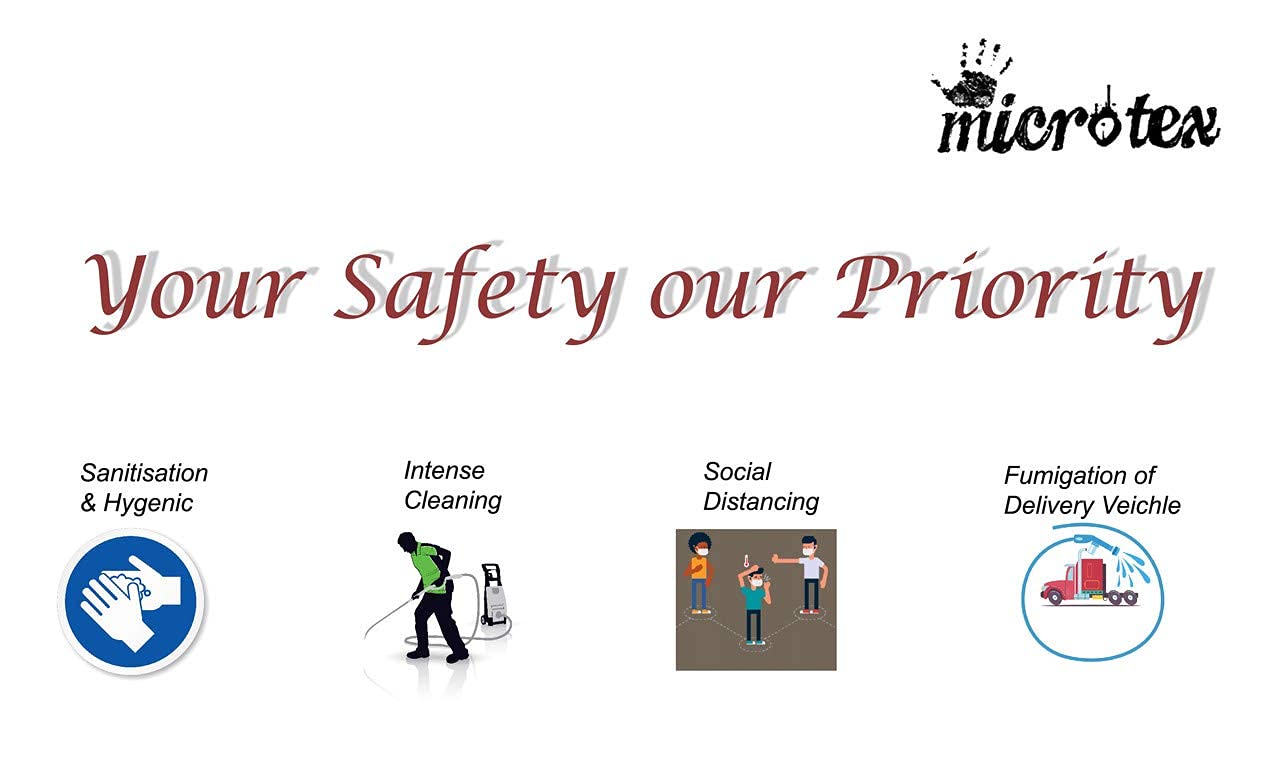 microtex

Your Safety our Priority

Sanitisation & Hygenic

Intense Cleaning

Social Distancing

Fumigation of Delivery Veichle